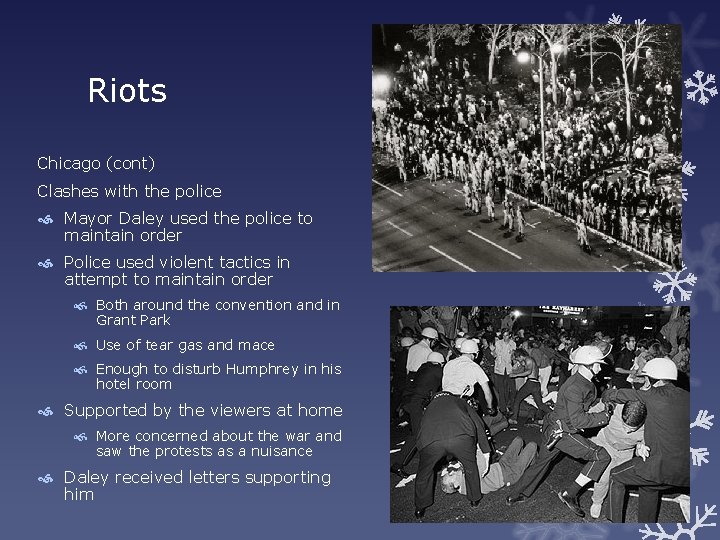 Riots

Chicago (cont)

Clashes with the police

Mayor Daley used the police to maintain order

Police used violent tactics in attempt to maintain order

Both around the convention and in Grant Park

Use of tear gas and mace

Enough to disturb Humphrey in his hotel room

Supported by the viewers at home

More concerned about the war and saw the protests as a nuisance

Daley received letters supporting him

THE HAYMARKET